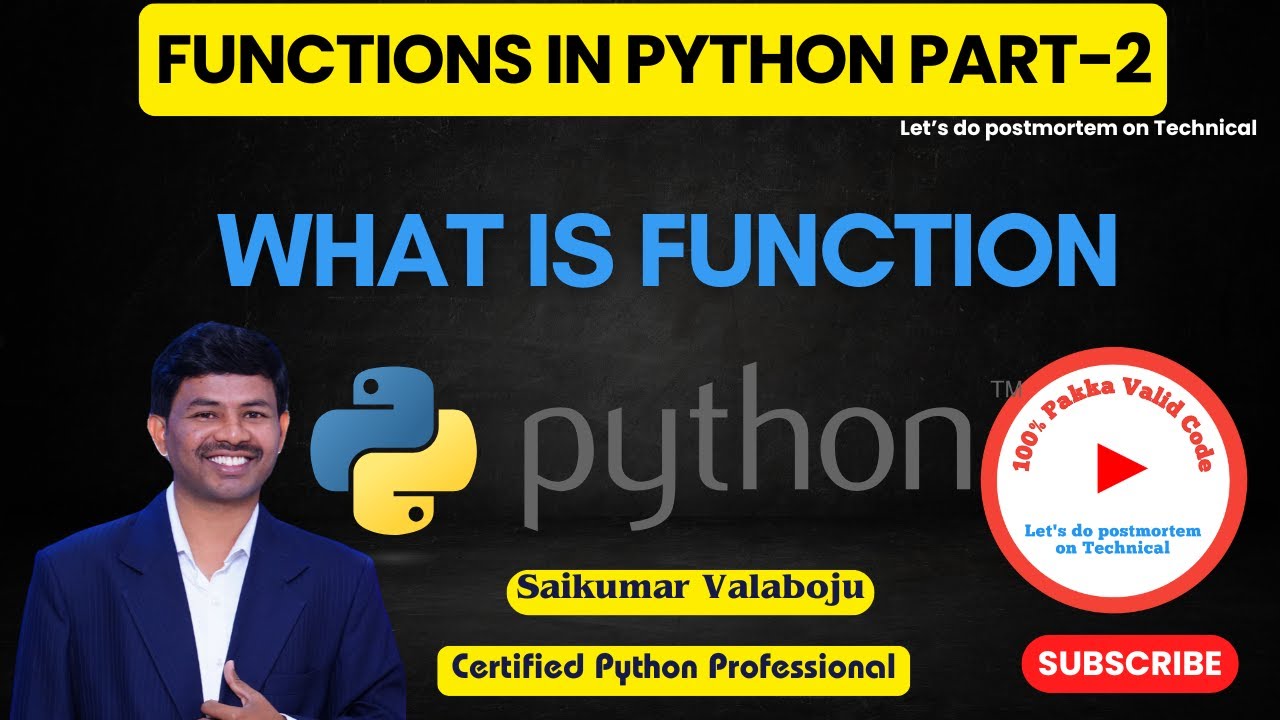 FUNCTIONS IN PYTHON PART-2

Let's do postmortem on Technical

WHAT IS FUNCTION

python™

100% Pakka Valid Code

Let's do postmortem on Technical

Saikumar Valaboju

Certified Python Professional

SUBSCRIBE